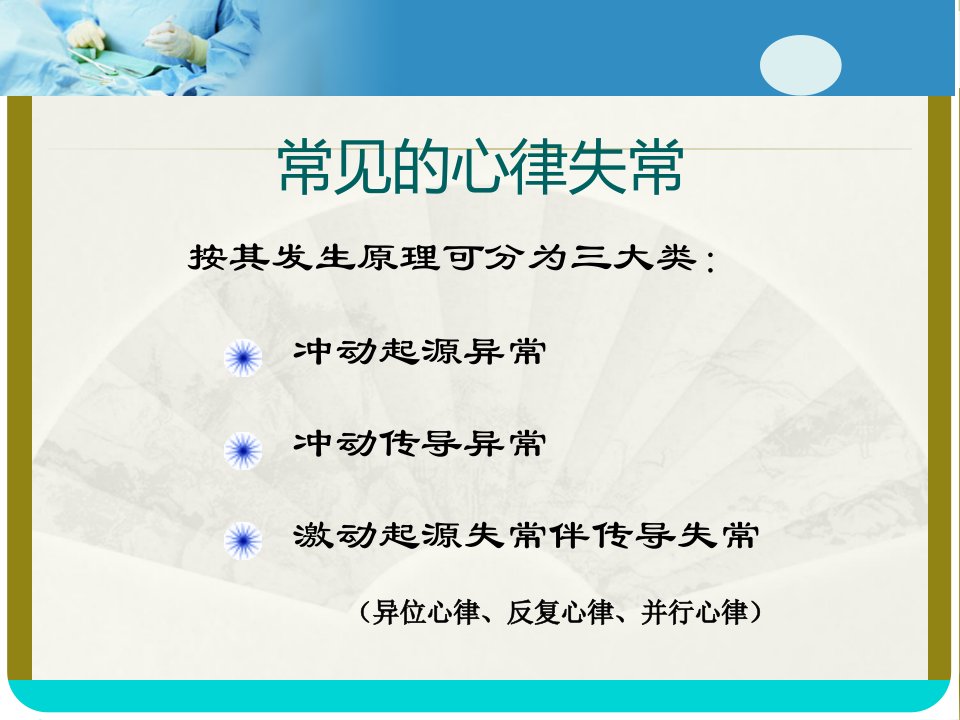 常见的心律失常

按其发生原理可分为三大类：

冲动起源异常

冲动传导异常

激动起源失常伴传导失常

（异位心律、反复心律、并行心律）